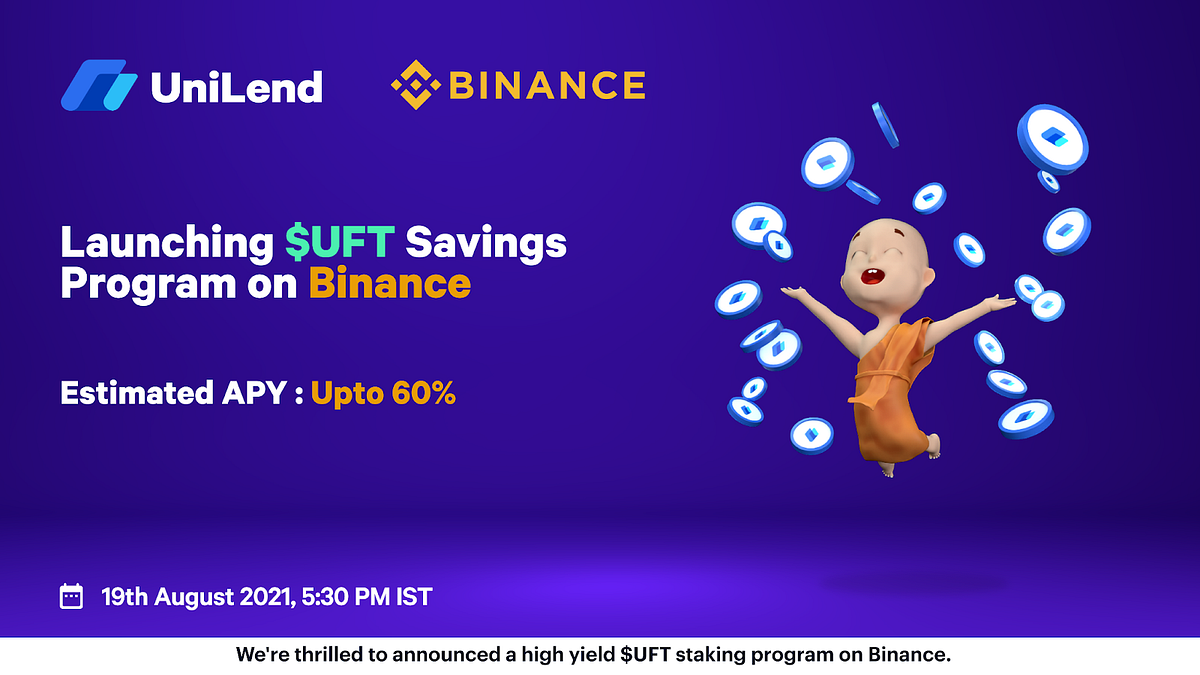 UniLend

BINANCE

Launching \$UFT Savings Program on Binance

Estimated APY : Upto 60%

19th August 2021, 5:30 PM IST

We're thrilled to announced a high yield \$UFT staking program on Binance.